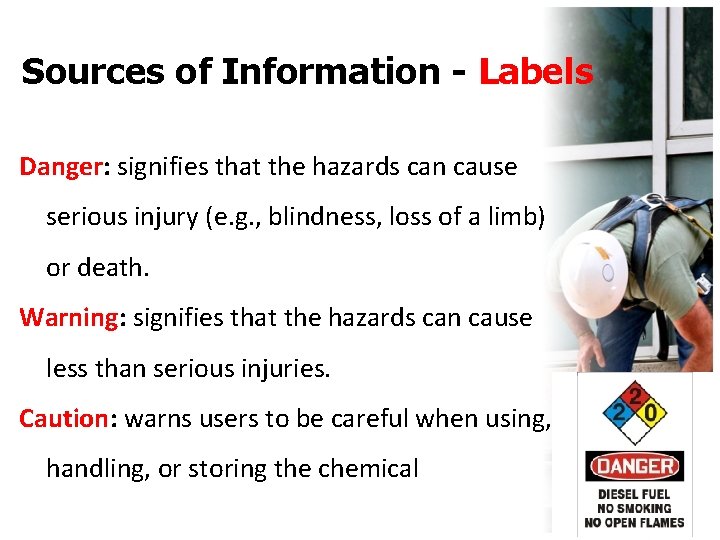 Sources of Information - Labels

Danger: signifies that the hazards can cause serious injury (e.g., blindness, loss of a limb) or death.

Warning: signifies that the hazards can cause less than serious injuries.

Caution: warns users to be careful when using, handling, or storing the chemical

2
2
0

DANGER

DIESEL FUEL
NO SMOKING
NO OPEN FLAMES